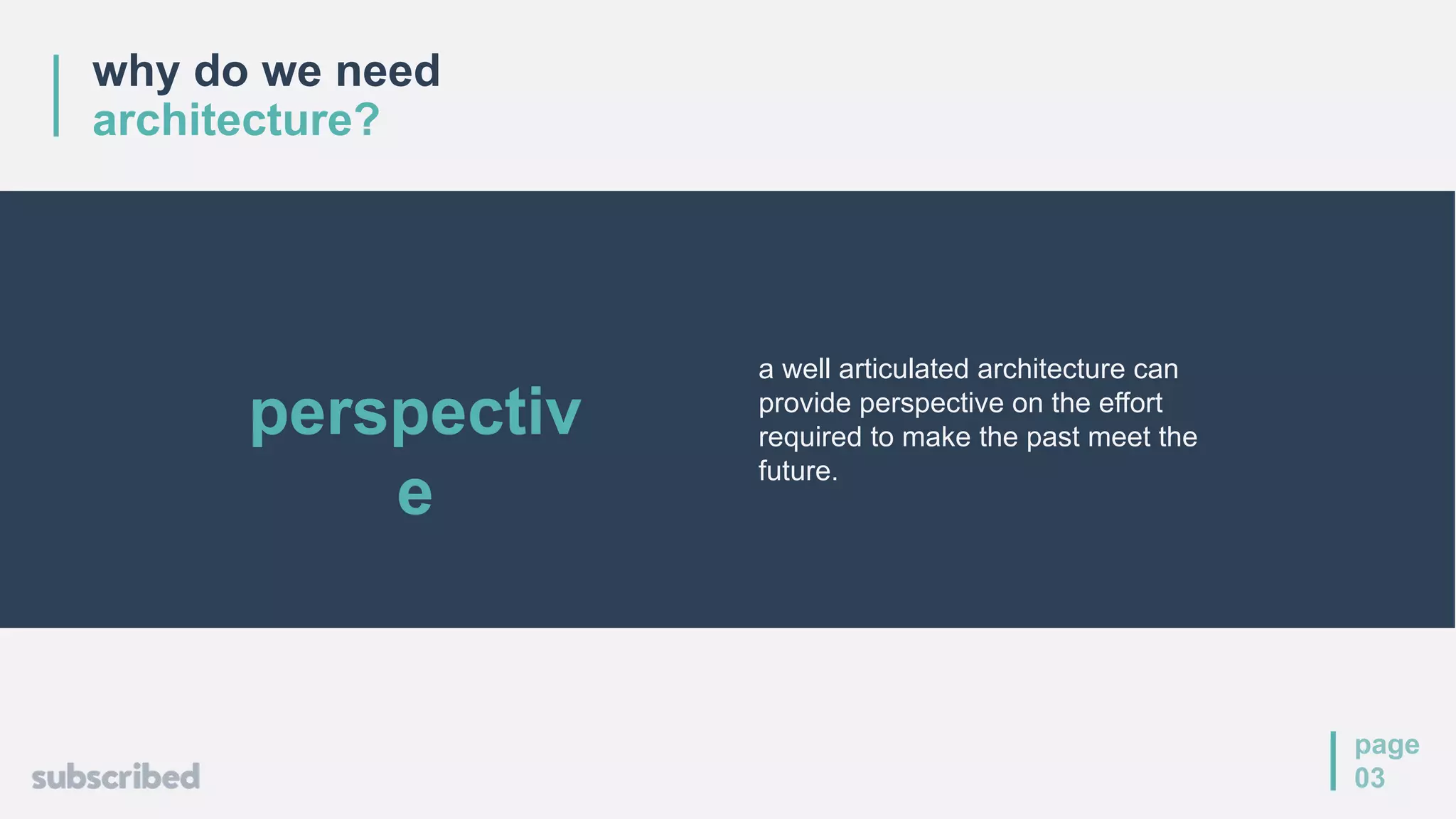 why do we need architecture?

perspective

a well articulated architecture can provide perspective on the effort required to make the past meet the future.

subscribed

page 03